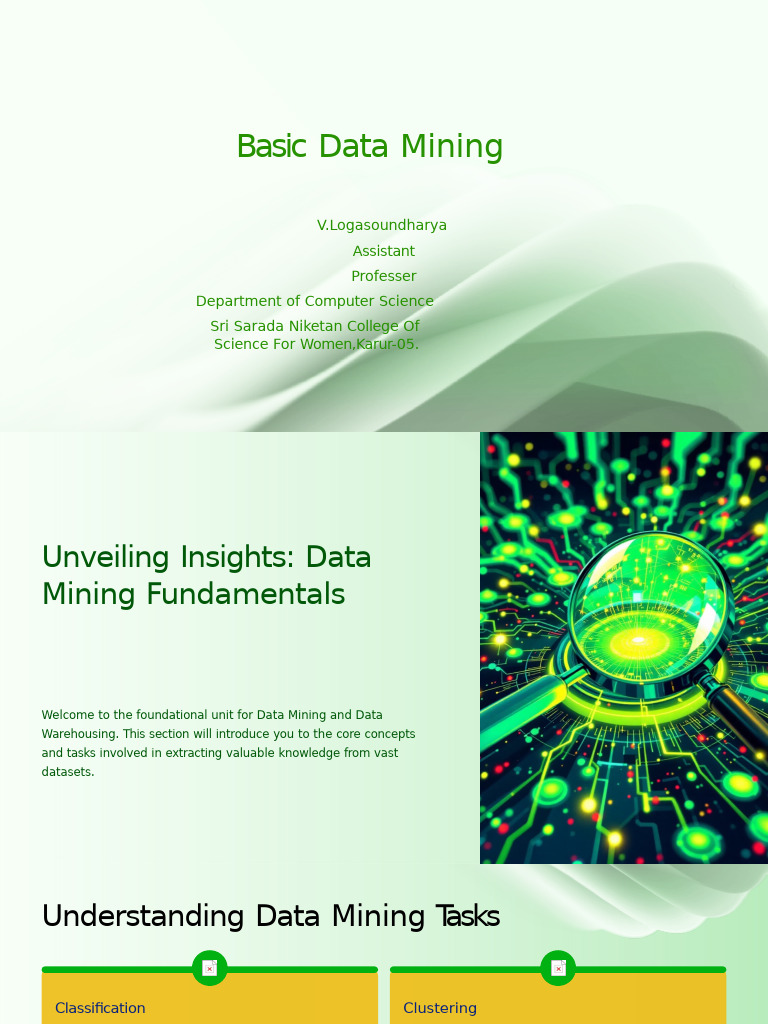 Basic Data Mining

V.Logasoundharya
Assistant
Professer
Department of Computer Science
Sri Sarada Niketan College Of Science For Women,Karur-05.

Unveiling Insights: Data Mining Fundamentals

Welcome to the foundational unit for Data Mining and Data Warehousing. This section will introduce you to the core concepts and tasks involved in extracting valuable knowledge from vast datasets.

Understanding Data Mining Tasks

Classification

Clustering